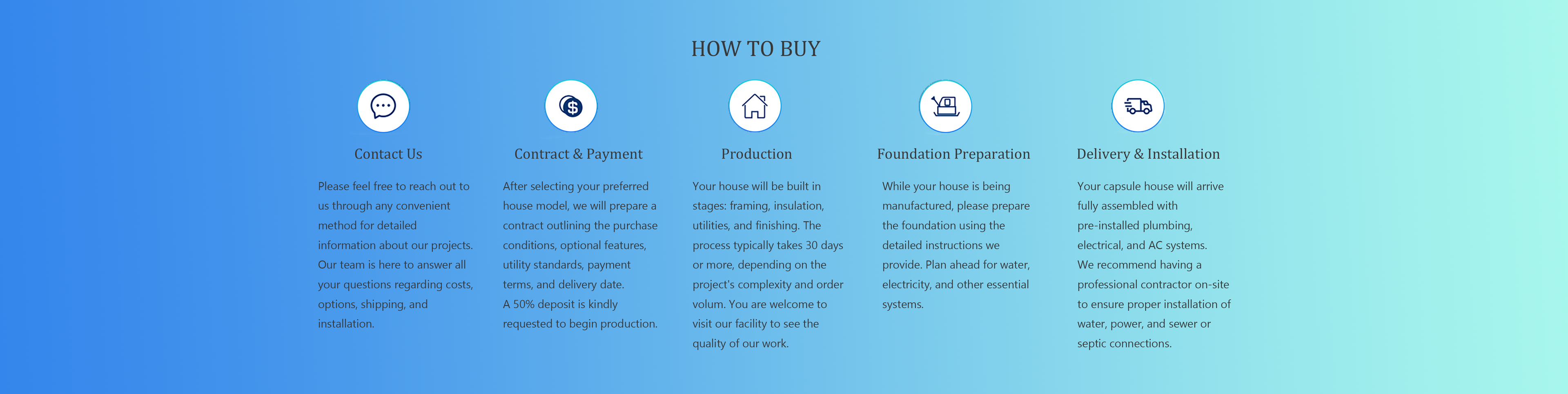 HOW TO BUY

Contact Us

Please feel free to reach out to us through any convenient method for detailed information about our projects. Our team is here to answer all your questions regarding costs, options, shipping, and installation.

Contract & Payment

After selecting your preferred house model, we will prepare a contract outlining the purchase conditions, optional features, utility standards, payment terms, and delivery date.
A 50% deposit is kindly requested to begin production.

Production

Your house will be built in stages: framing, insulation, utilities, and finishing. The process typically takes 30 days or more, depending on the project's complexity and order volum. You are welcome to visit our facility to see the quality of our work.

Foundation Preparation

While your house is being manufactured, please prepare the foundation using the detailed instructions we provide. Plan ahead for water, electricity, and other essential systems.

Delivery & Installation

Your capsule house will arrive fully assembled with pre-installed plumbing, electrical, and AC systems.
We recommend having a professional contractor on-site to ensure proper installation of water, power, and sewer or septic connections.